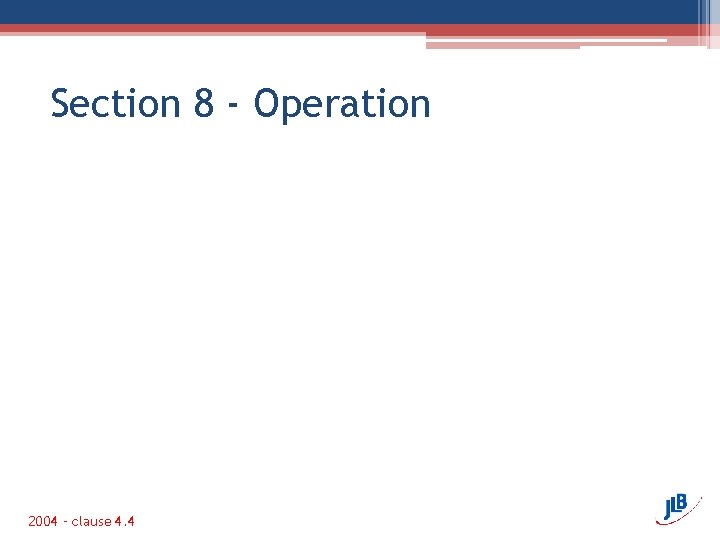 Section 8 - Operation

2004 - clause 4.4

JLB